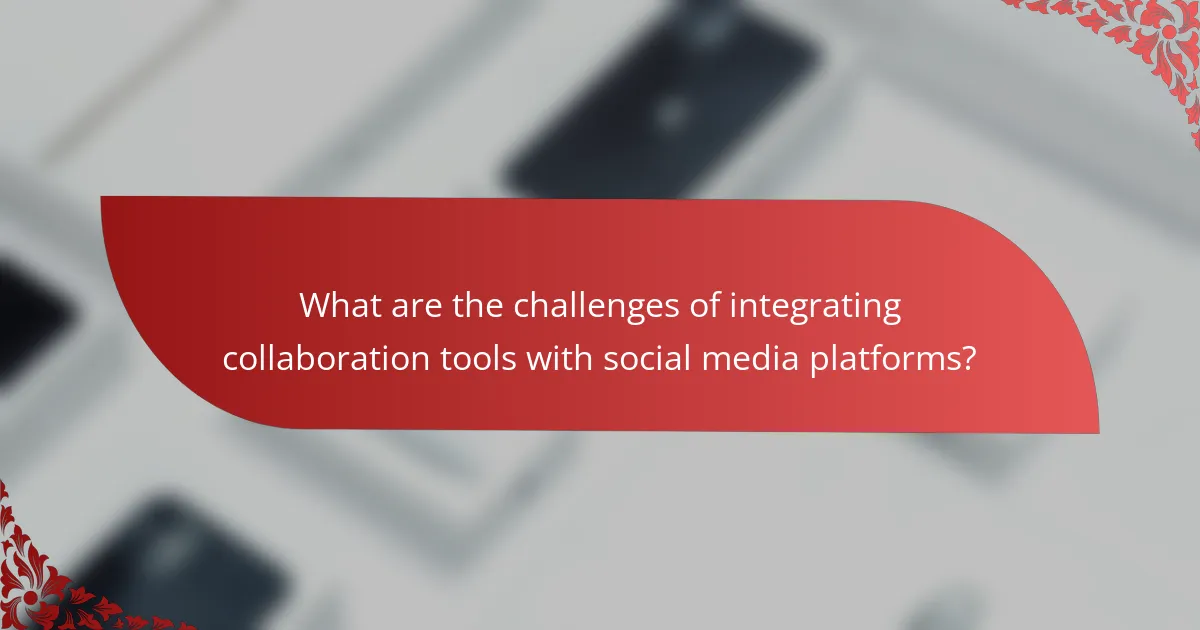 What are the challenges of integrating collaboration tools with social media platforms?